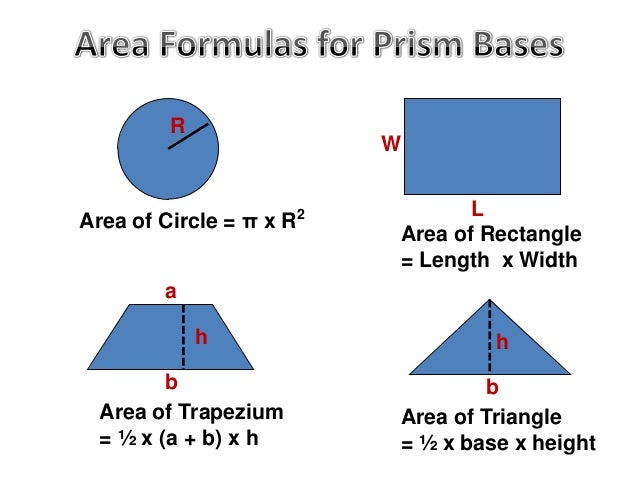 Area Formulas for Prism Bases

R

Area of Circle = $\pi$ x $R^2$

W

L

Area of Rectangle = Length x Width

a

h

b

Area of Trapezium = ½ x (a + b) x h

h

b

Area of Triangle = ½ x base x height